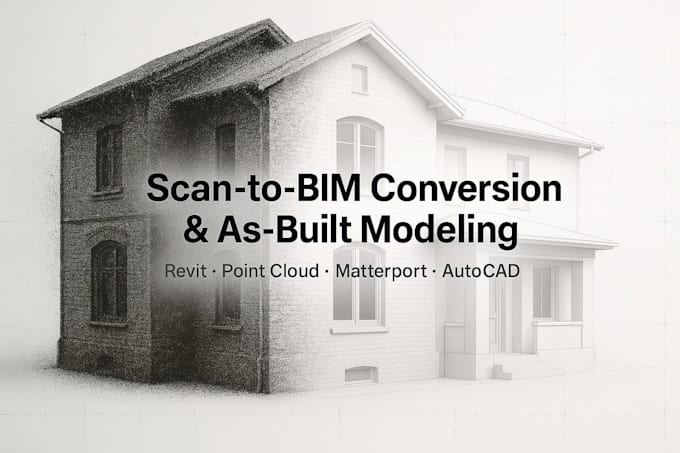 Scan-to-BIM Conversion & As-Built Modeling

Revit · Point Cloud · Matterport · AutoCAD